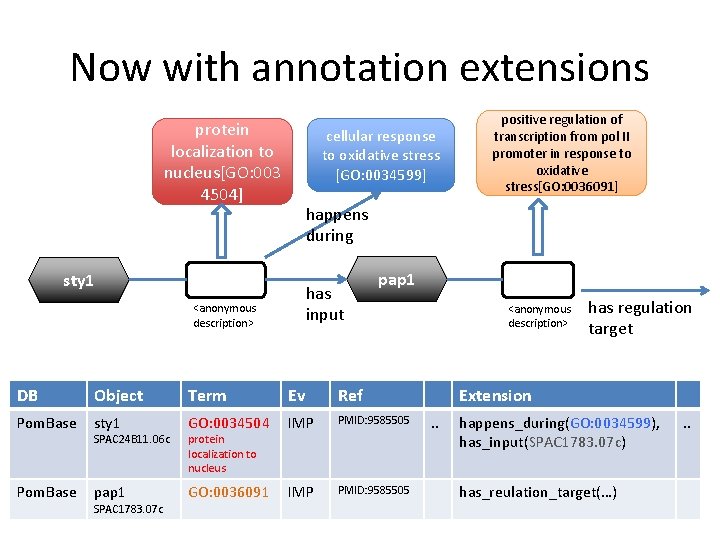 Now with annotation extensions

protein localization to nucleus[GO:0034504]

cellular response to oxidative stress [GO:0034599]

positive regulation of transcription from pol II promoter in response to oxidative stress[GO:0036091]

happens during

sty1

<anonymous description>

has input

pap1

<anonymous description>

has regulation target

| DB | Object | Term | Ev | Ref | | Extension | |
|---|---|---|---|---|---|---|---|
| PomBase | sty1 SPAC24B11.06c | GO:0034504 protein localization to nucleus | IMP | PMID:9585505 | .. | happens_during(GO:0034599), has_input(SPAC1783.07c) | .. |
| PomBase | pap1 SPAC1783.07c | GO:0036091 | IMP | PMID:9585505 | | has_reulation_target(...) | |